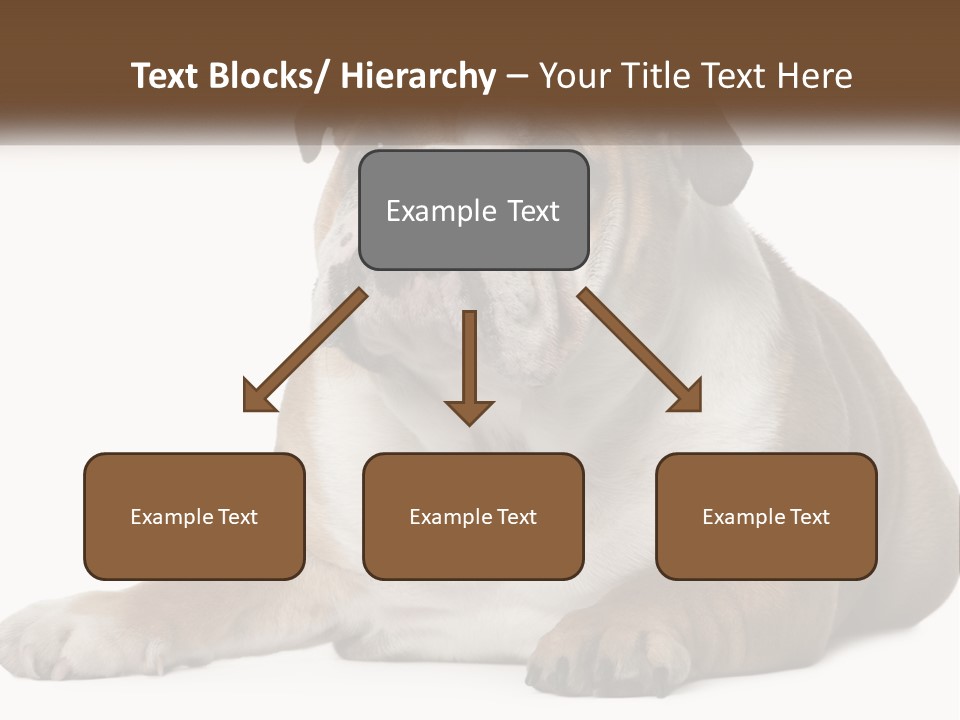 Text Blocks/ Hierarchy – Your Title Text Here

Example Text

Example Text

Example Text

Example Text